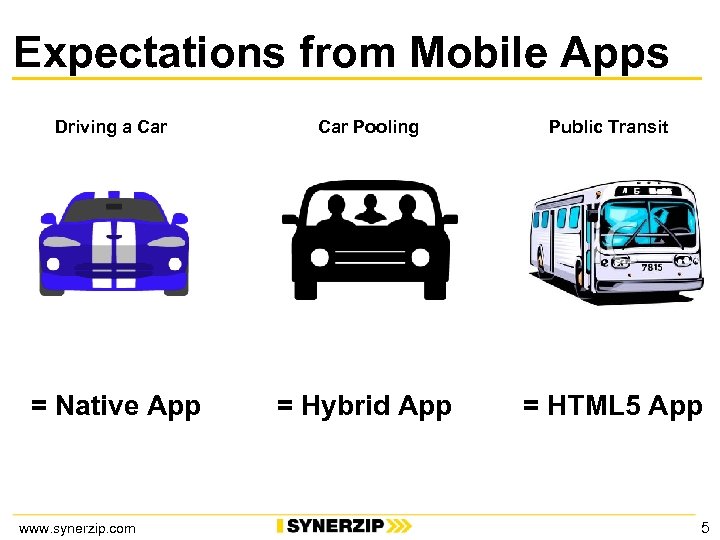 Expectations from Mobile Apps

Driving a Car

Car Pooling

Public Transit

7815

= Native App

= Hybrid App

= HTML5 App

www.synerzip.com

SYNERZIP

5